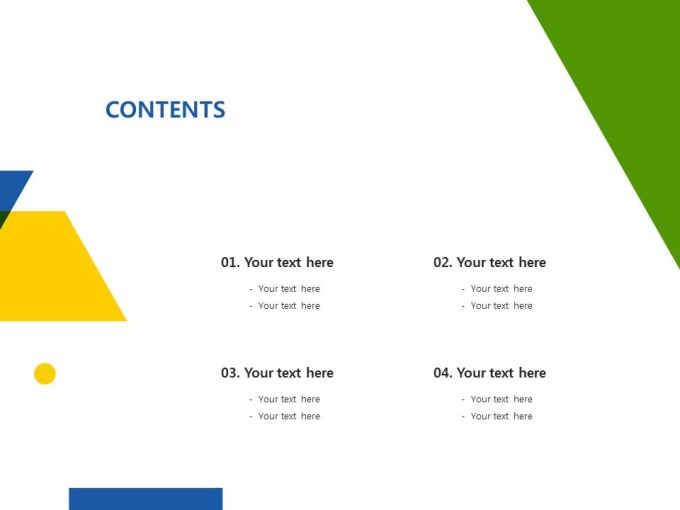 CONTENTS

01. Your text here

- Your text here
- Your text here

02. Your text here

- Your text here
- Your text here

03. Your text here

- Your text here
- Your text here

04. Your text here

- Your text here
- Your text here